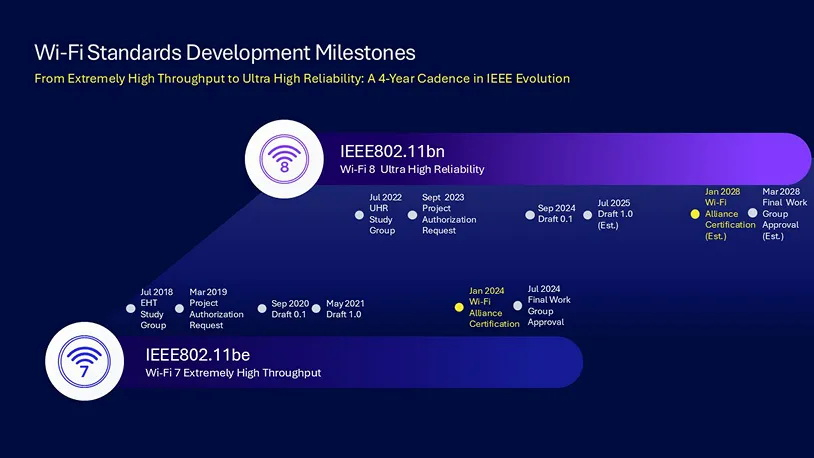 Wi-Fi Standards Development Milestones

From Extremely High Throughput to Ultra High Reliability: A 4-Year Cadence in IEEE Evolution

8

IEEE802.11bn
Wi-Fi 8 Ultra High Reliability

Jul 2022 UHR Study Group

Sept 2023 Project Authorization Request

Sep 2024 Draft 0.1

Jul 2025 Draft 1.0 (Est.)

Jan 2028 Wi-Fi Alliance Certification (Est.)

Mar 2028 Final Work Group Approval (Est.)

Jul 2018 EHT Study Group

Mar 2019 Project Authorization Request

Sep 2020 Draft 0.1

May 2021 Draft 1.0

Jan 2024 Wi-Fi Alliance Certification

Jul 2024 Final Work Group Approval

7

IEEE802.11be
Wi-Fi 7 Extremely High Throughput